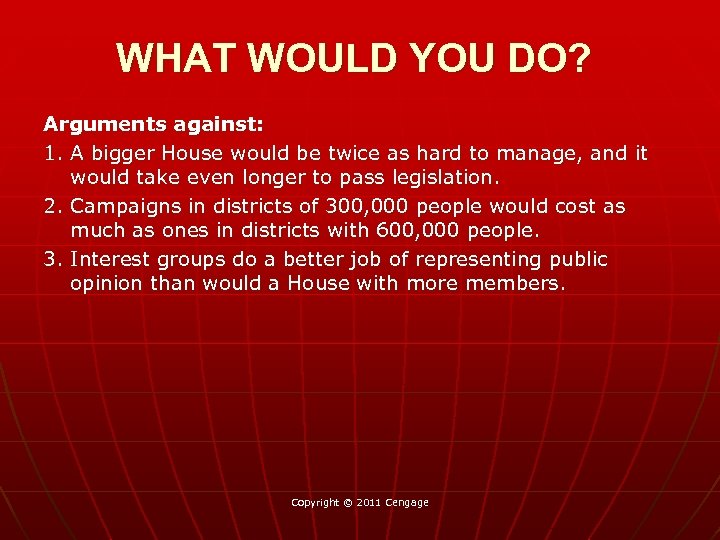 WHAT WOULD YOU DO?

Arguments against:

1. A bigger House would be twice as hard to manage, and it would take even longer to pass legislation.

2. Campaigns in districts of 300,000 people would cost as much as ones in districts with 600,000 people.

3. Interest groups do a better job of representing public opinion than would a House with more members.

Copyright © 2011 Cengage